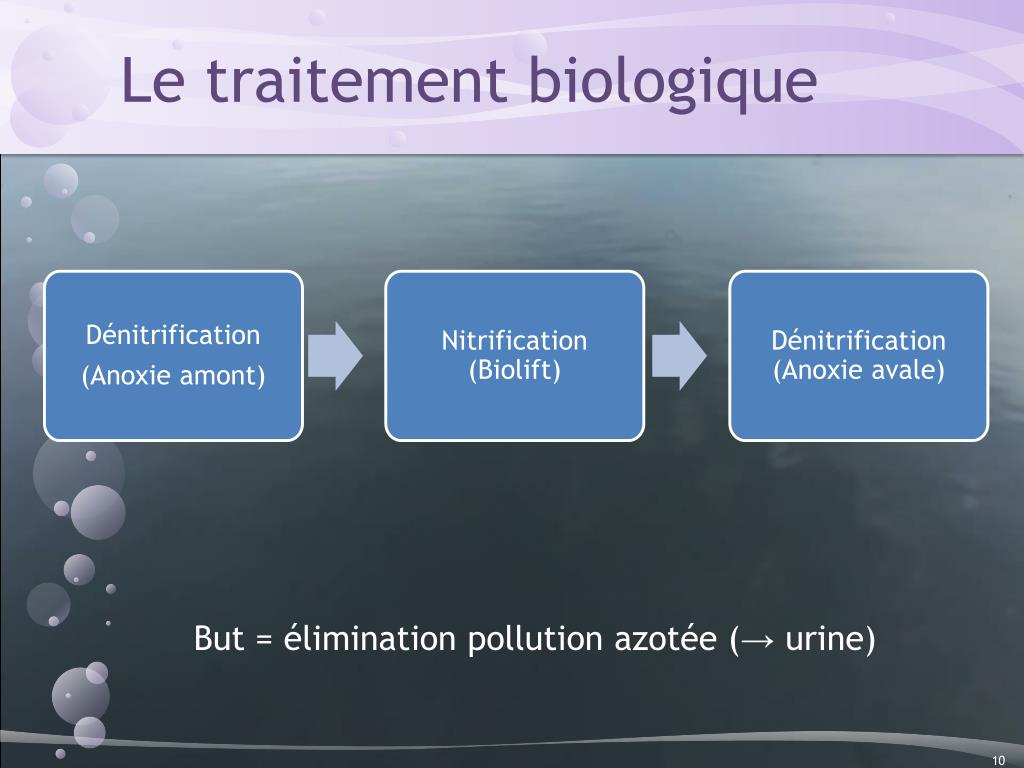 Le traitement biologique

Dénitrification
(Anoxie amont)

Nitrification
(Biolift)

Dénitrification
(Anoxie avale)

But = élimination pollution azotée (→ urine)

10